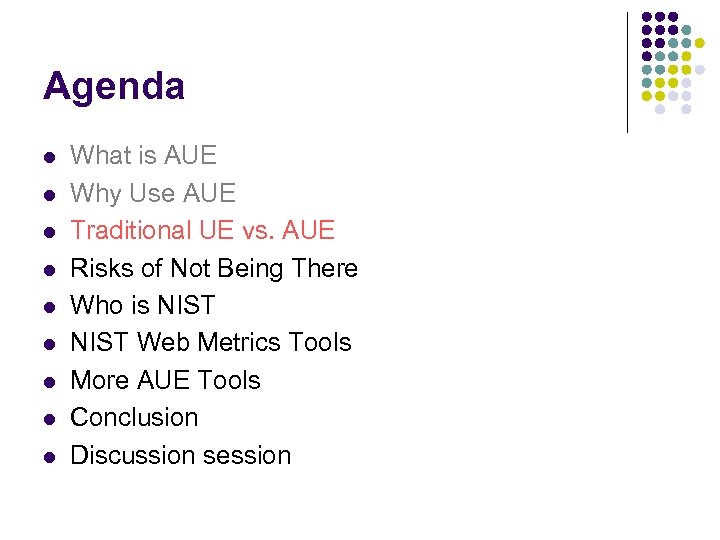 Agenda

- What is AUE
- Why Use AUE
- Traditional UE vs. AUE
- Risks of Not Being There
- Who is NIST
- NIST Web Metrics Tools
- More AUE Tools
- Conclusion
- Discussion session